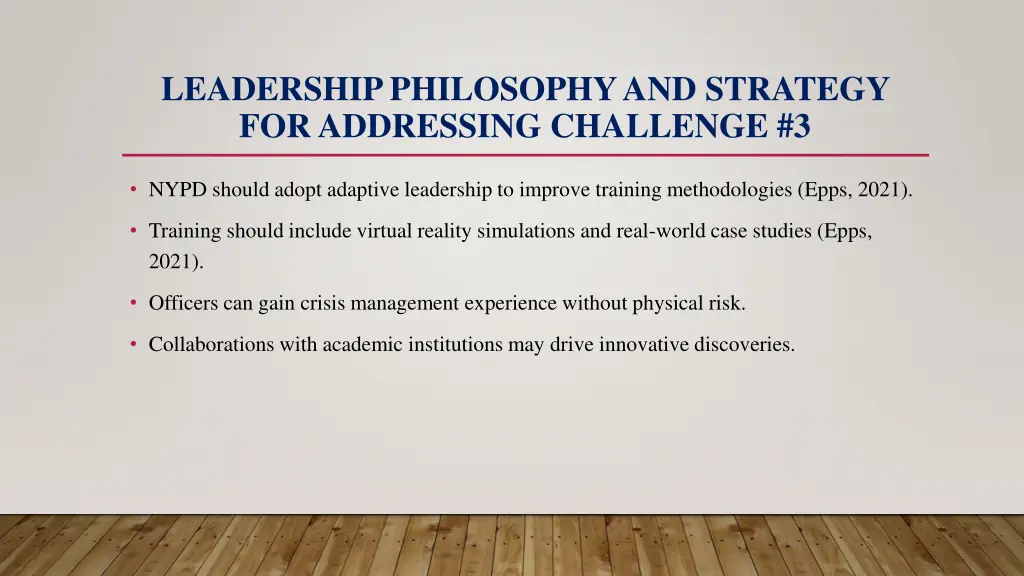 LEADERSHIP PHILOSOPHY AND STRATEGY FOR ADDRESSING CHALLENGE #3

• NYPD should adopt adaptive leadership to improve training methodologies (Epps, 2021).

• Training should include virtual reality simulations and real-world case studies (Epps, 2021).

• Officers can gain crisis management experience without physical risk.

• Collaborations with academic institutions may drive innovative discoveries.